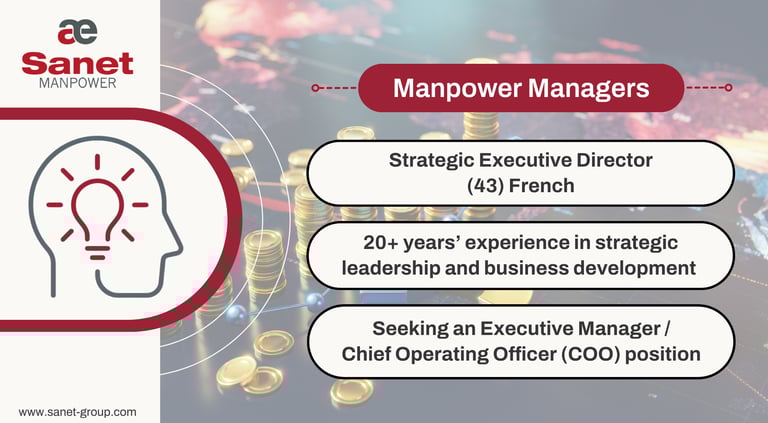 æ
Sanet
MANPOWER

Manpower Managers

Strategic Executive Director
(43) French

20+ years' experience in strategic leadership and business development

Seeking an Executive Manager / Chief Operating Officer (COO) position

www.sanet-group.com